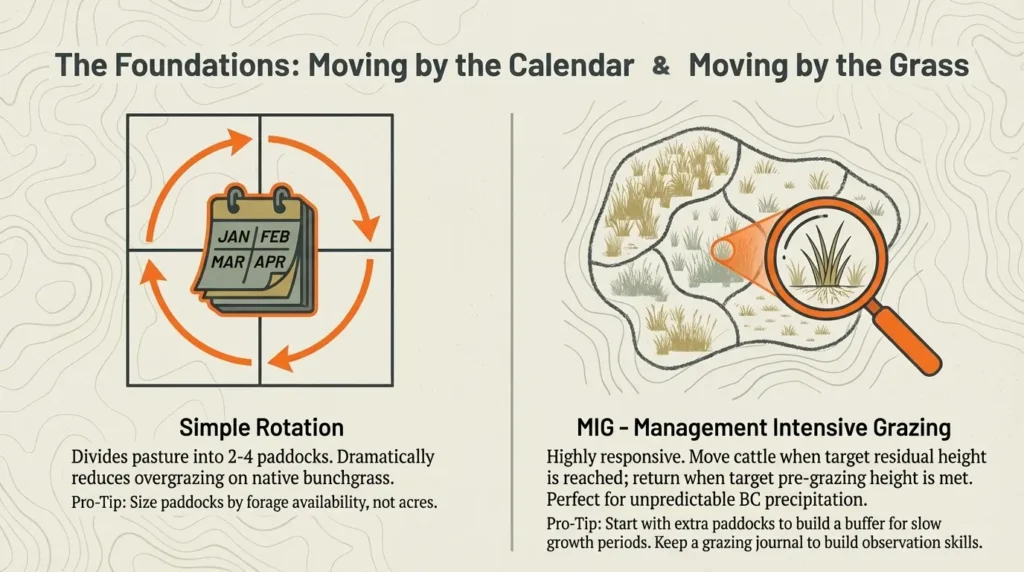 The Foundations: Moving by the Calendar & Moving by the Grass

JAN FEB
MAR APR

Simple Rotation

Divides pasture into 2-4 paddocks. Dramatically reduces overgrazing on native bunchgrass.

Pro-Tip: Size paddocks by forage availability, not acres.

MIG - Management Intensive Grazing

Highly responsive. Move cattle when target residual height is reached; return when target pre-grazing height is met. Perfect for unpredictable BC precipitation.

Pro-Tip: Start with extra paddocks to build a buffer for slow growth periods. Keep a grazing journal to build observation skills.